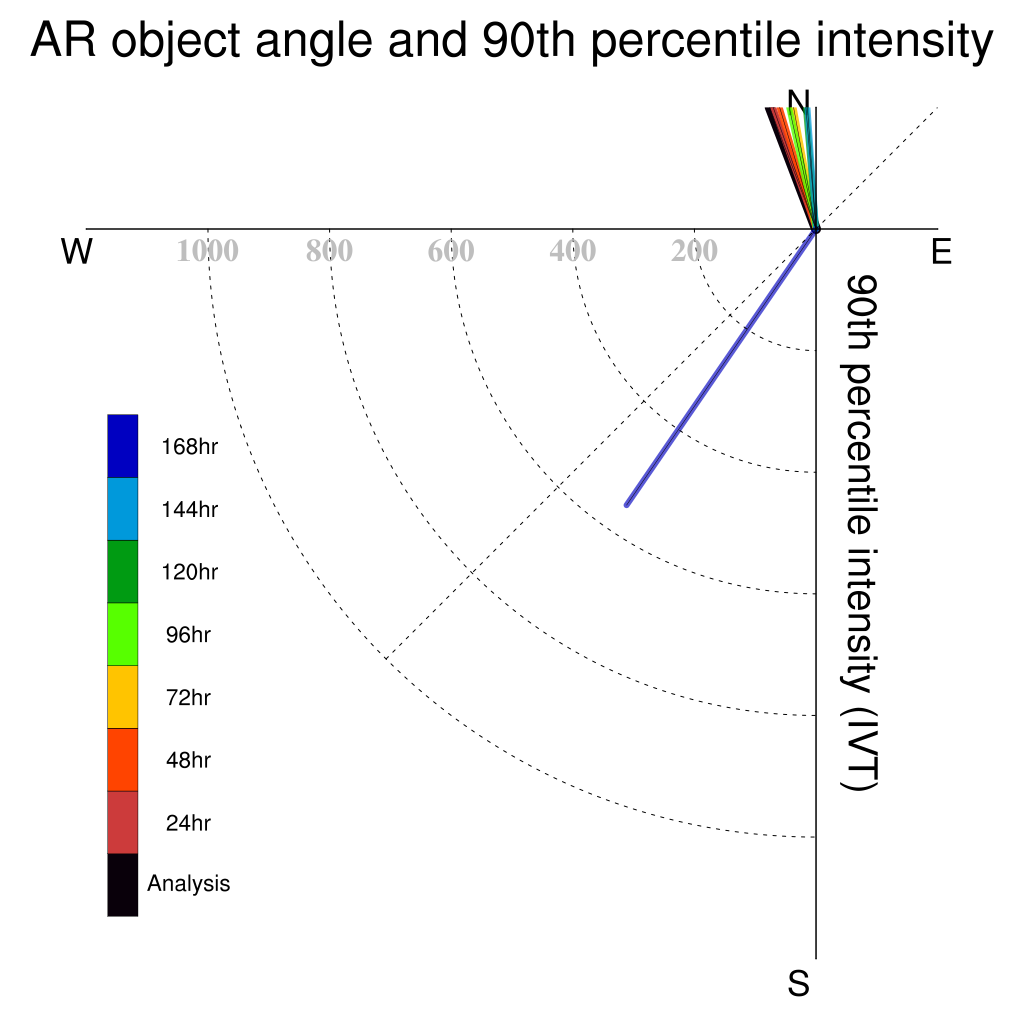 AR object angle and 90th percentile intensity

N

W

1000

800

600

400

200

E

90th percentile intensity (IVT)

168hr

144hr

120hr

96hr

72hr

48hr

24hr

Analysis

S